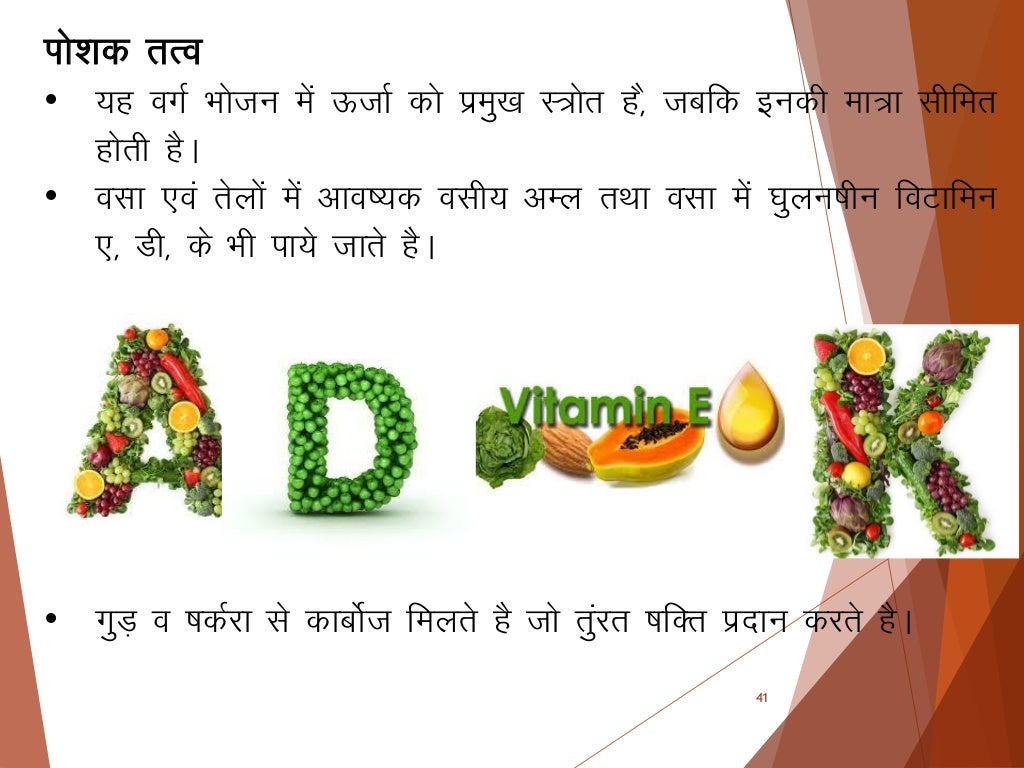 पोशक तत्व

• यह वर्ग भोजन में ऊर्जा को प्रमुख स्त्रोत है, जबकि इनकी मात्रा सीमित होती है।

• वसा एवं तेलों में आवष्यक वसीय अम्ल तथा वसा में घुलनषीन विटामिन ए, डी, के भी पाये जाते है।

A D Vitamin E K

• गुड़ व षर्करा से कार्बोज मिलते है जो तुंरत षक्ति प्रदान करते है।

41